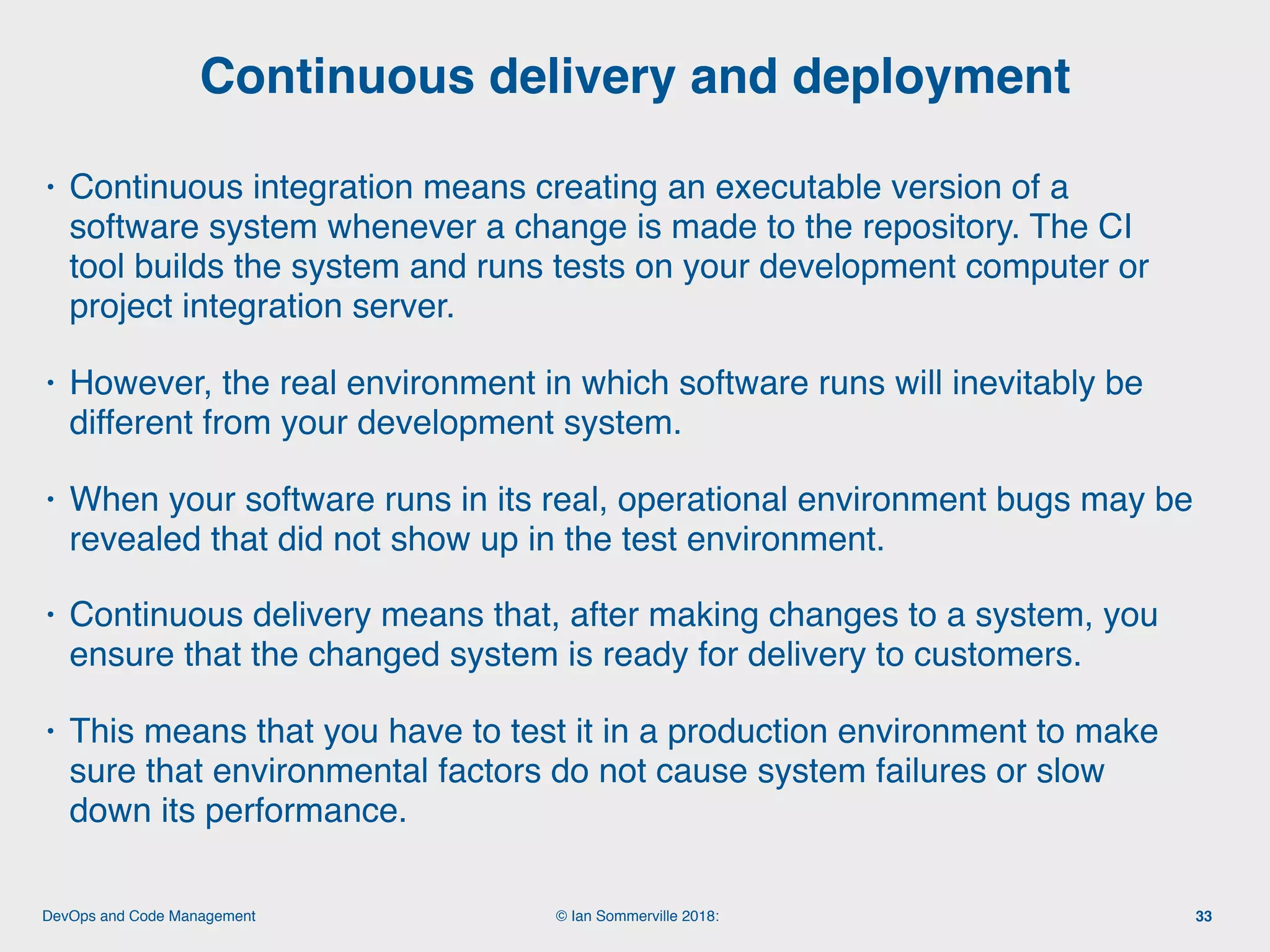 Continuous delivery and deployment

• Continuous integration means creating an executable version of a software system whenever a change is made to the repository. The CI tool builds the system and runs tests on your development computer or project integration server.

• However, the real environment in which software runs will inevitably be different from your development system.

• When your software runs in its real, operational environment bugs may be revealed that did not show up in the test environment.

• Continuous delivery means that, after making changes to a system, you ensure that the changed system is ready for delivery to customers.

• This means that you have to test it in a production environment to make sure that environmental factors do not cause system failures or slow down its performance.

DevOps and Code Management © Ian Sommerville 2018: 33